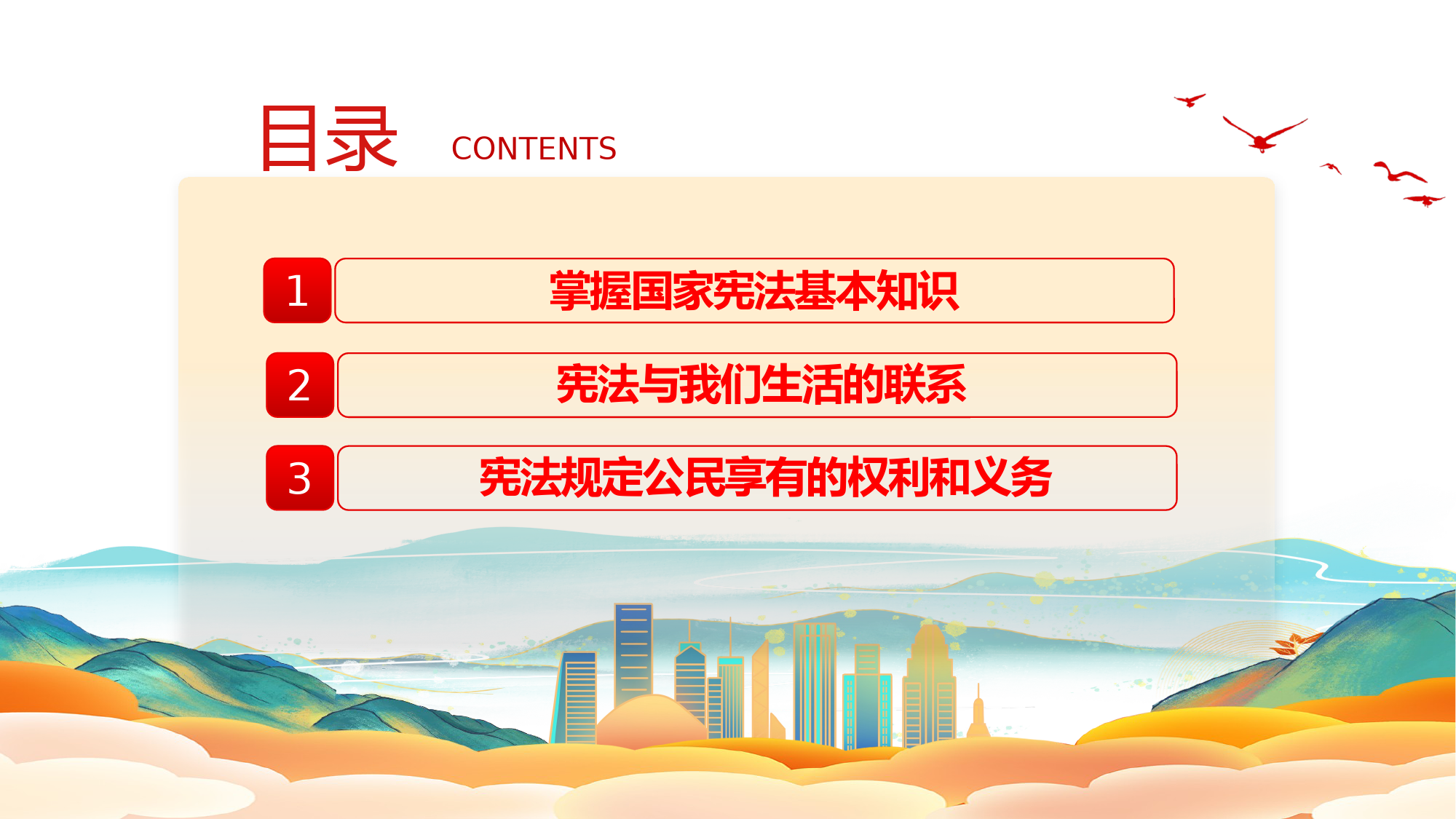 目录 CONTENTS

1 掌握国家宪法基本知识

2 宪法与我们生活的联系

3 宪法规定公民享有的权利和义务